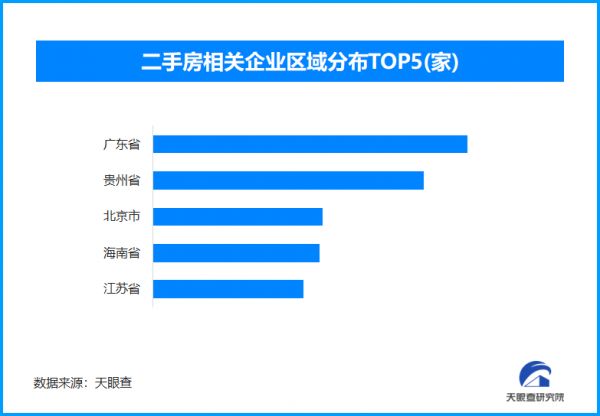 二手房相关企业区域分布TOP5(家)

广东省
贵州省
北京市
海南省
江苏省

数据来源：天眼查

天眼查研究院